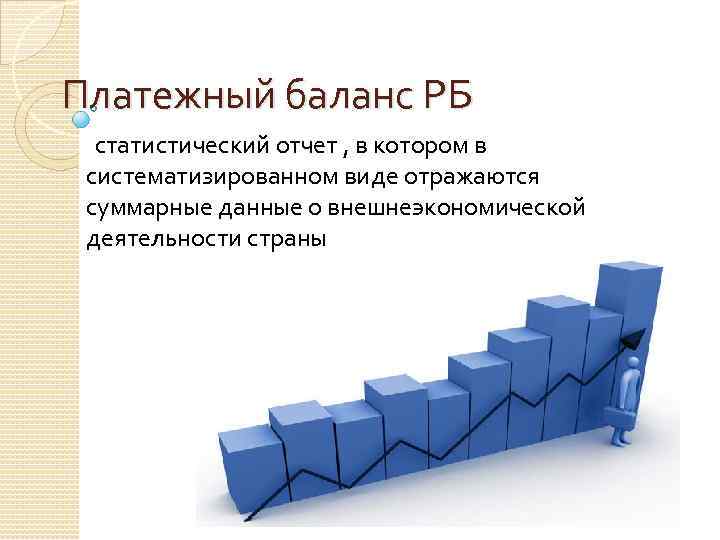 Платежный баланс РБ

статистический отчет , в котором в систематизированном виде отражаются суммарные данные о внешнеэкономической деятельности страны